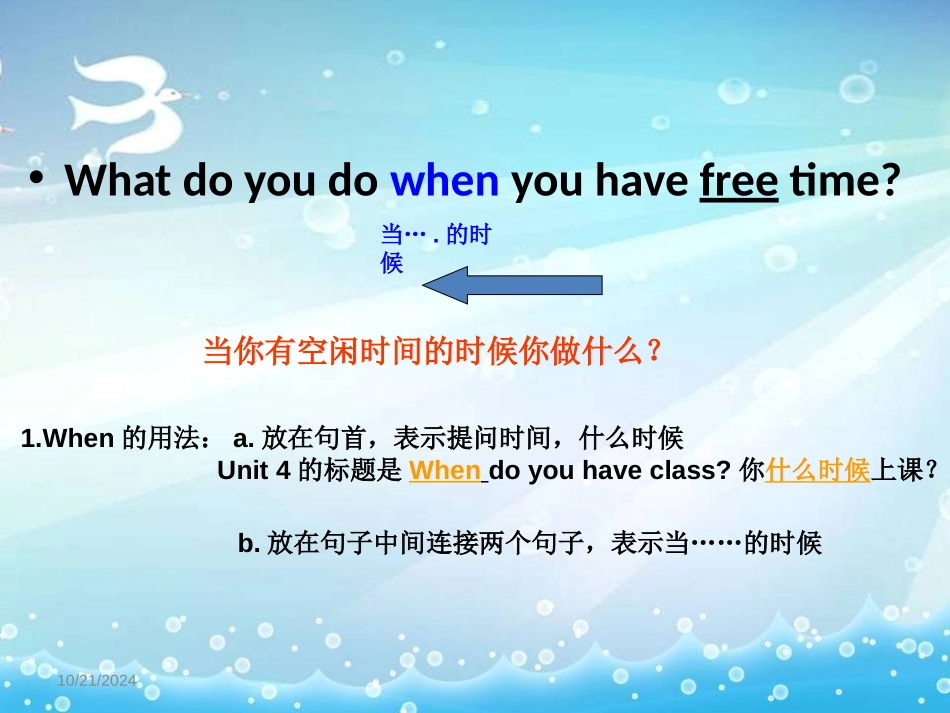 • What do you do when you have free time?

当… . 的时候

当你有空闲时间的时候你做什么？

1.When 的用法： a. 放在句首，表示提问时间，什么时候
Unit 4 的标题是 When do you have class? 你什么时候上课？

b. 放在句子中间连接两个句子，表示当……的时候

10/21/2024